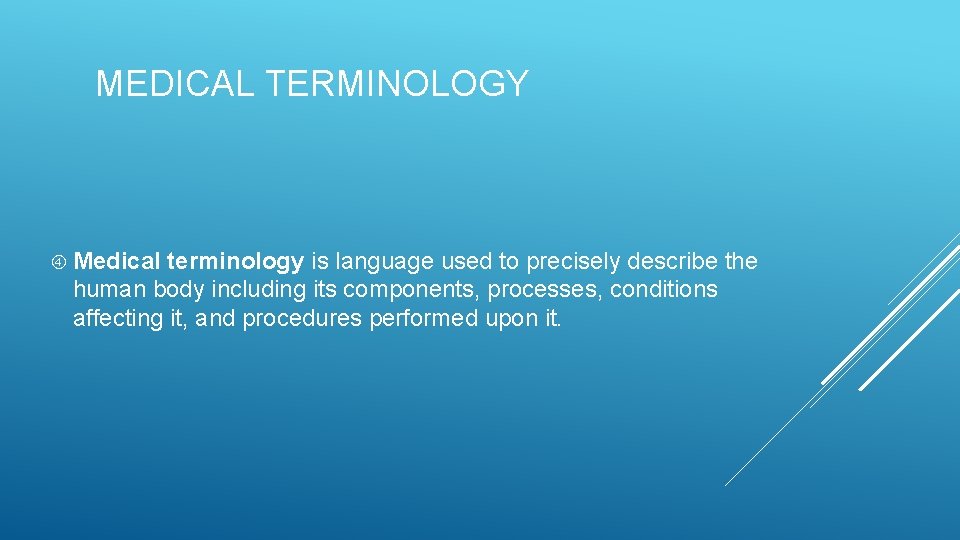 MEDICAL TERMINOLOGY

Medical terminology is language used to precisely describe the human body including its components, processes, conditions affecting it, and procedures performed upon it.